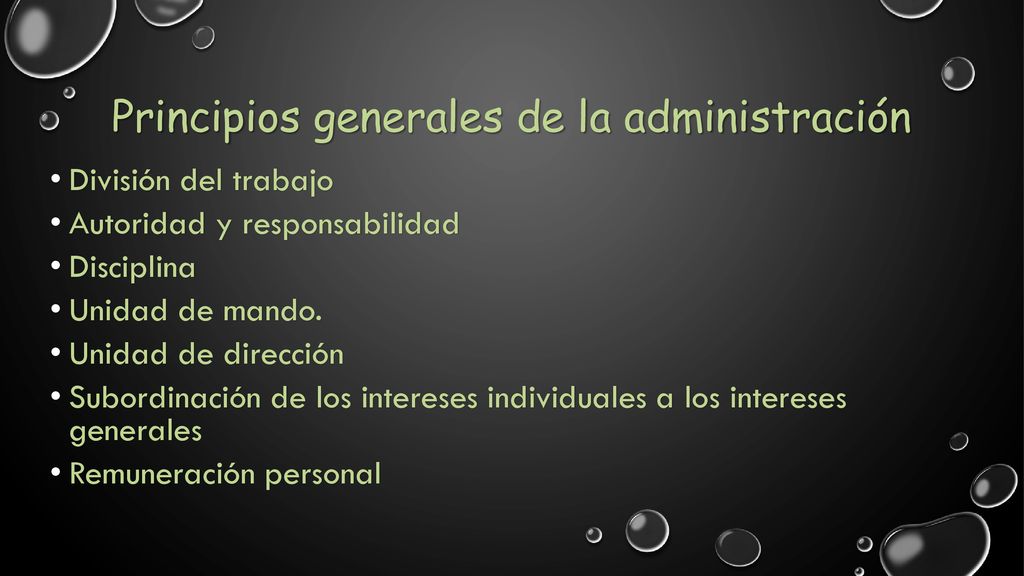 Principios generales de la administración

• División del trabajo
• Autoridad y responsabilidad
• Disciplina
• Unidad de mando.
• Unidad de dirección
• Subordinación de los intereses individuales a los intereses generales
• Remuneración personal